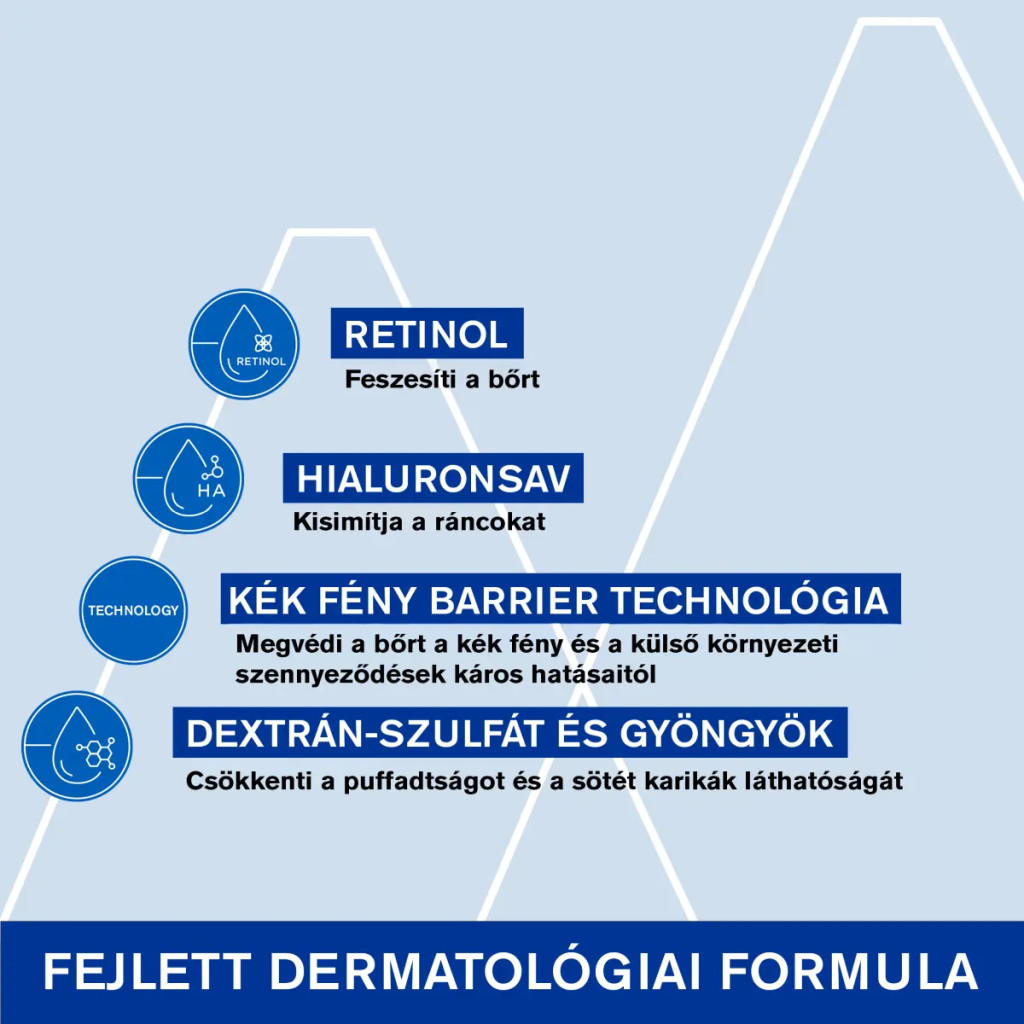 RETINOL

RETINOL
Feszesíti a bőrt

HA

HIALURONSAV
Kisimítja a ráncokat

TECHNOLOGY

KÉK FÉNY BARRIER TECHNOLÓGIA
Megvédi a bőrt a kék fény és a külső környezeti szennyeződések káros hatásaitól

DEXTRÁN-SZULFÁT ÉS GYÖNGYÖK
Csökkenti a puffadtságot és a sötét karikák láthatóságát

FEJLETT DERMATOLÓGIAI FORMULA